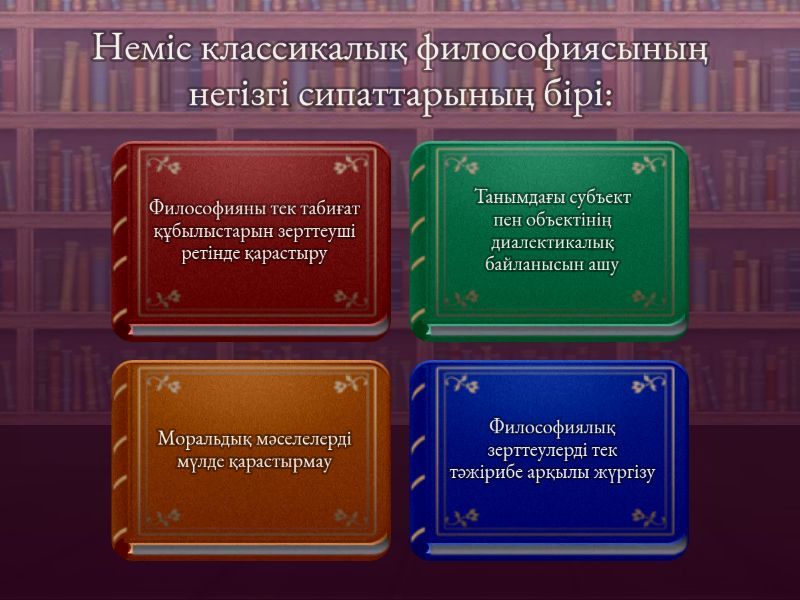 Неміс классикалық философиясының негізгі сипаттарының бірі:

Философияны тек табиғат құбылыстарын зерттеуші ретінде қарастыру

Танымдағы субъект пен объектінің диалектикалық байланысын ашу

Моральдық мәселелерді мүлде қарастырмау

Философиялық зерттеулерді тек тәжірибе арқылы жүргізу